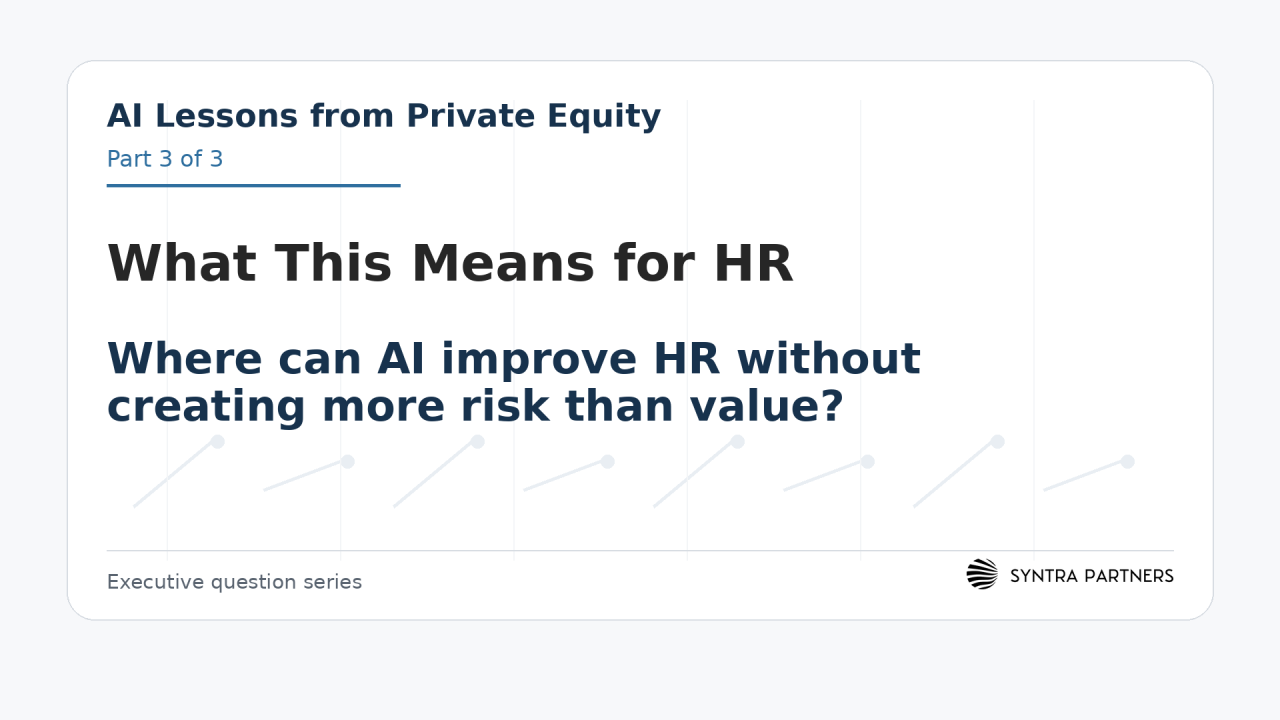 AI Lessons from Private Equity
Part 3 of 3

What This Means for HR

Where can AI improve HR without creating more risk than value?

Executive question series

SYNTRA PARTNERS